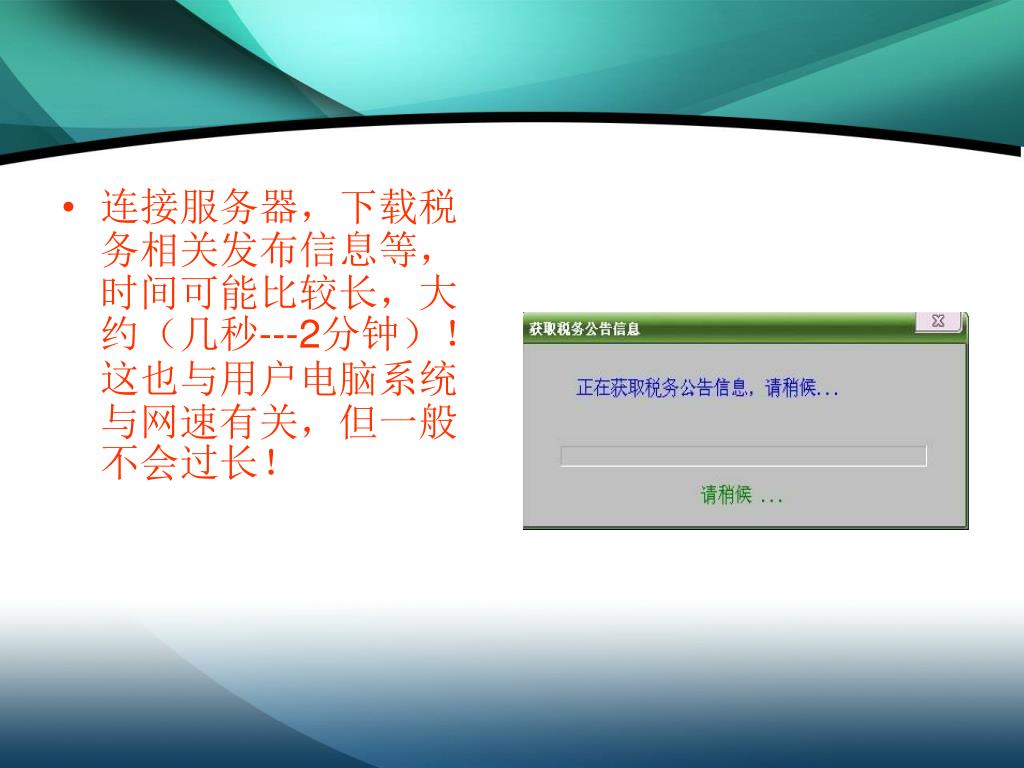 • 连接服务器，下载税务相关发布信息等，时间可能比较长，大约（几秒---2分钟）！这也与用户电脑系统与网速有关，但一般不会过长！

获取税务公告信息

正在获取税务公告信息，请稍候...

请稍候 ...